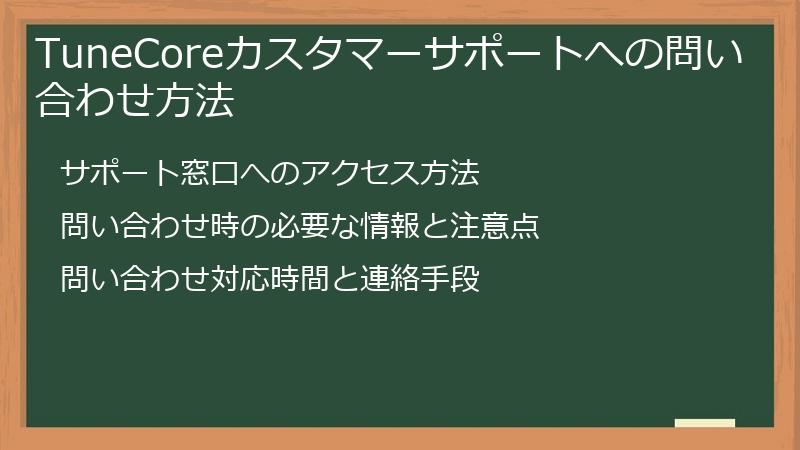 TuneCoreカスタマーサポートへの問い合わせ方法

サポート窓口へのアクセス方法

問い合わせ時の必要な情報と注意点

問い合わせ対応時間と連絡手段